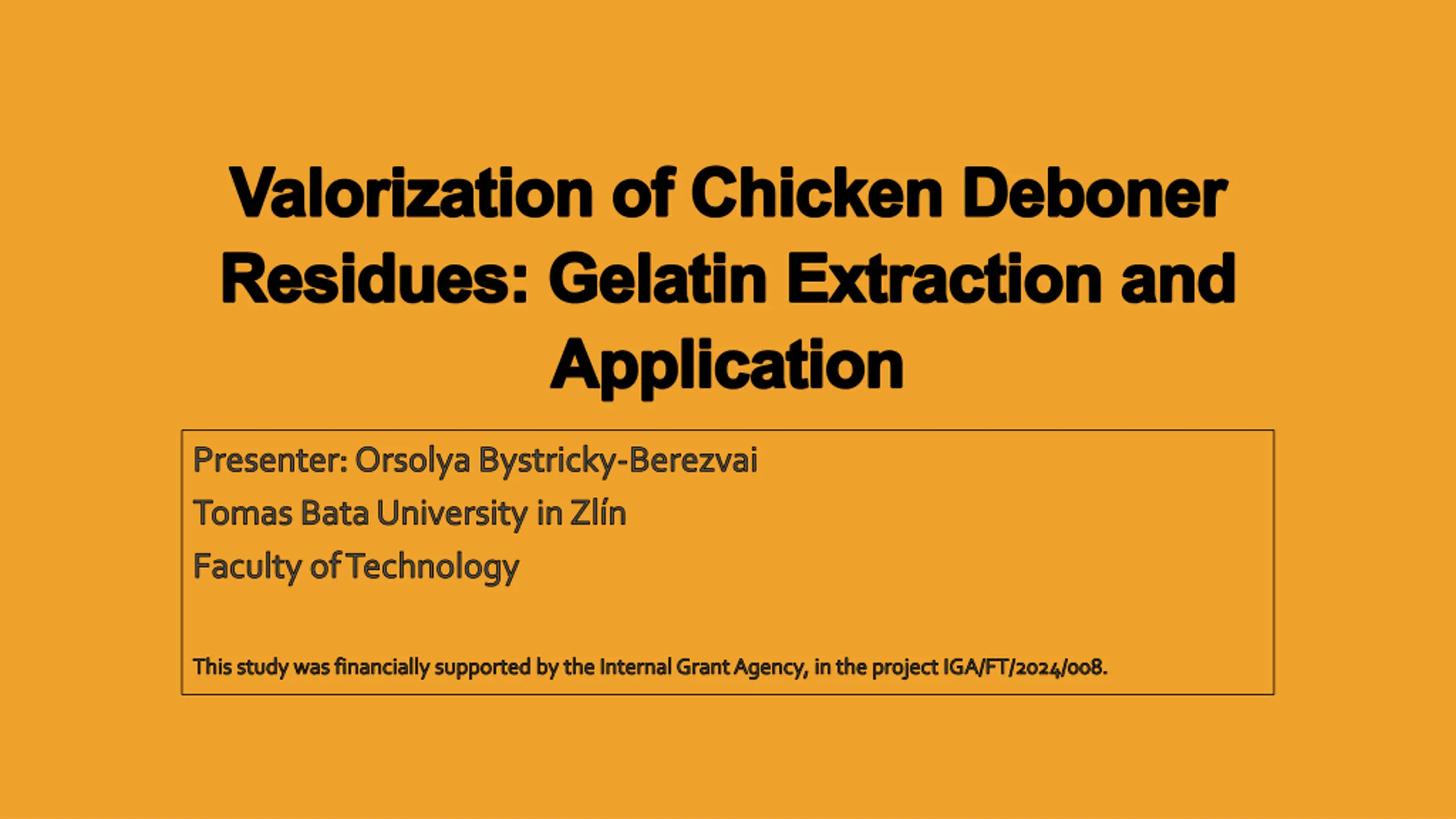 Valorization of Chicken Deboner Residues: Gelatin Extraction and Application

Presenter: Orsolya Bystricky-Berezvai
Tomas Bata University in Zlín
Faculty of Technology

This study was financially supported by the Internal Grant Agency, in the project IGA/FT/2024/008.